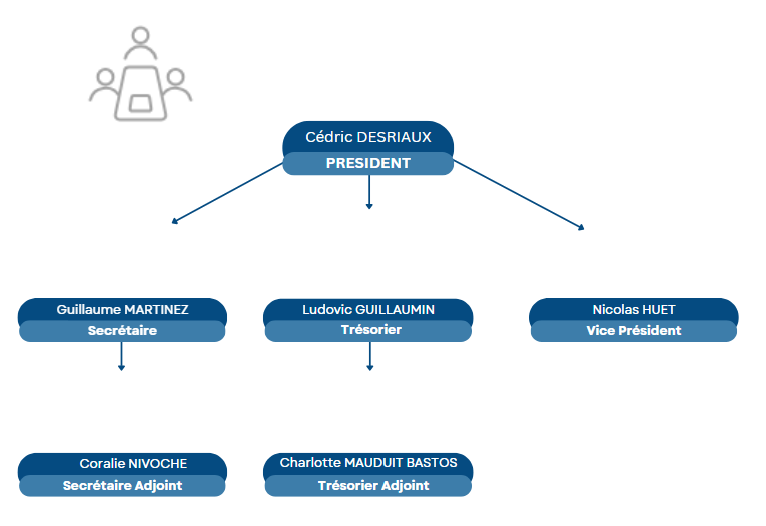 Cédric DESRIAUX
PRESIDENT

Guillaume MARTINEZ
Secrétaire

Ludovic GUILLAUMIN
Trésorier

Nicolas HUET
Vice Président

Coralie NIVOCHE
Secrétaire Adjoint

Charlotte MAUDUIT BASTOS
Trésorier Adjoint